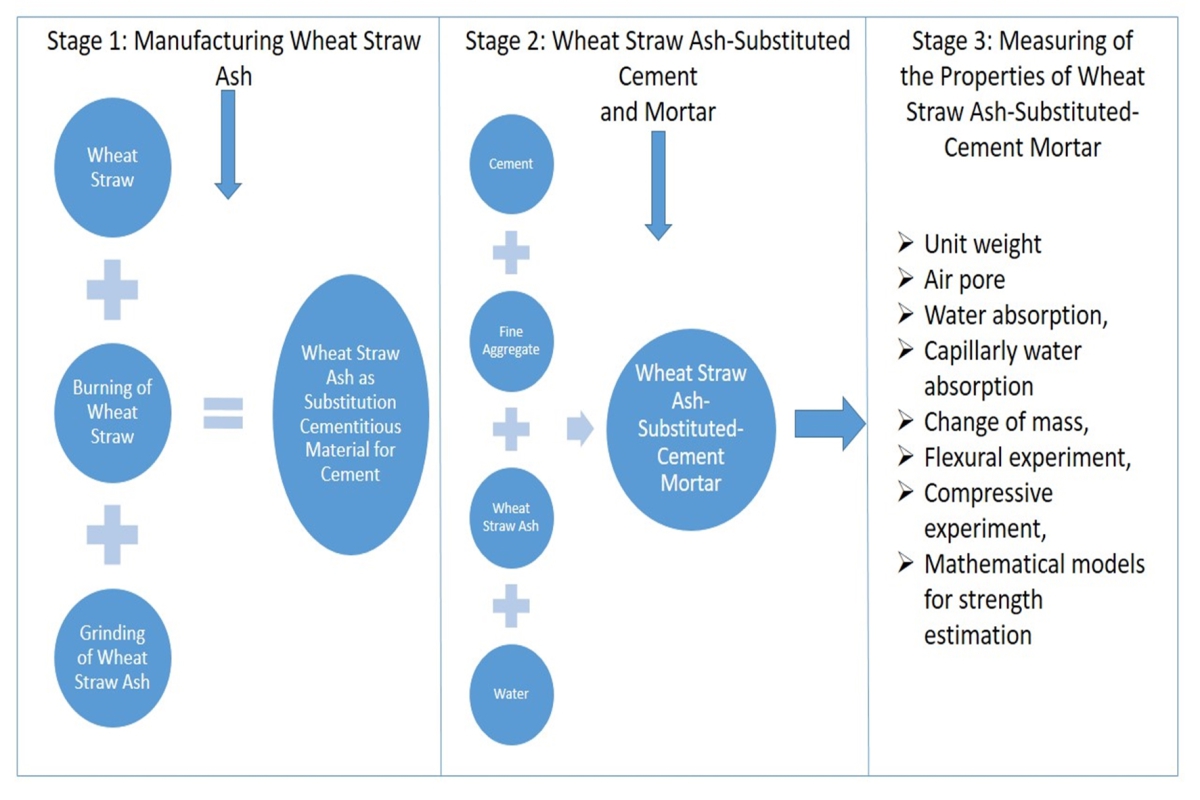 Stage 1: Manufacturing Wheat Straw Ash

Wheat Straw

Burning of Wheat Straw

Grinding of Wheat Straw Ash

Wheat Straw Ash as Substitution Cementitious Material for Cement

Stage 2: Wheat Straw Ash-Substituted Cement and Mortar

Cement

Fine Aggregate

Wheat Straw Ash

Water

Wheat Straw Ash-Substituted-Cement Mortar

Stage 3: Measuring of the Properties of Wheat Straw Ash-Substituted-Cement Mortar

➢ Unit weight
➢ Air pore
➢ Water absorption,
➢ Capillarly water absorption
➢ Change of mass,
➢ Flexural experiment,
➢ Compressive experiment,
➢ Mathematical models for strength estimation